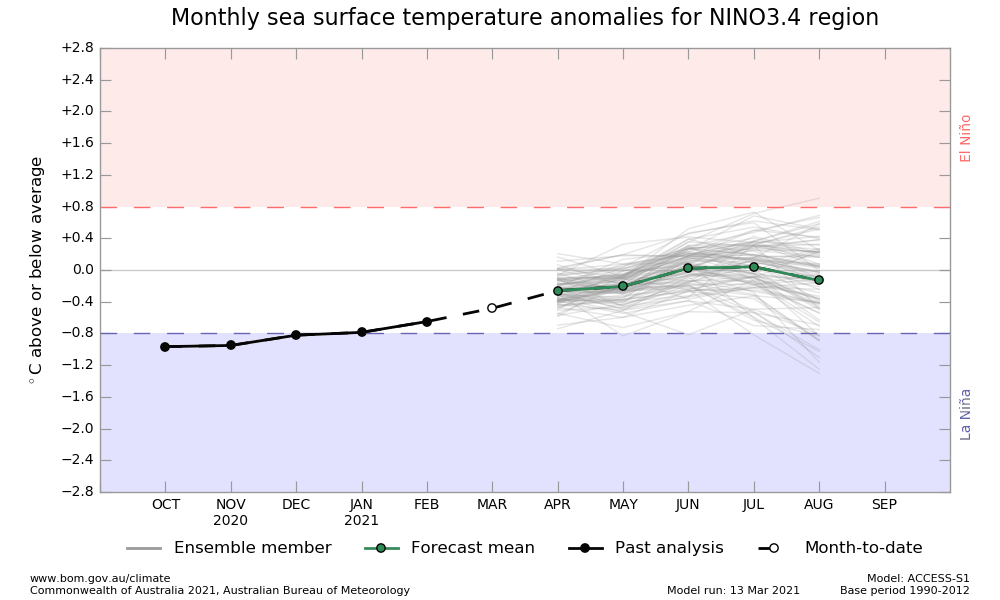 Monthly sea surface temperature anomalies for NINO3.4 region

°C above or below average

+2.8
+2.4
+2.0
+1.6
+1.2
+0.8
+0.4
0.0
−0.4
−0.8
−1.2
−1.6
−2.0
−2.4
−2.8

El Niño

La Niña

OCT
NOV 2020
DEC
JAN 2021
FEB
MAR
APR
MAY
JUN
JUL
AUG
SEP

Ensemble member
Forecast mean
Past analysis
Month-to-date

www.bom.gov.au/climate
Commonwealth of Australia 2021, Australian Bureau of Meteorology

Model run: 13 Mar 2021

Model: ACCESS-S1
Base period 1990-2012